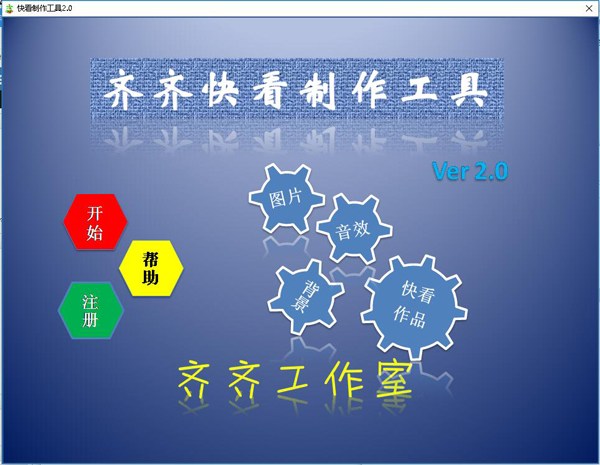 快看制作工具2.0

齐齐快看制作工具

Ver 2.0

开始

帮助

注册

图片

音效

背景

快看作品

齐齐工作室